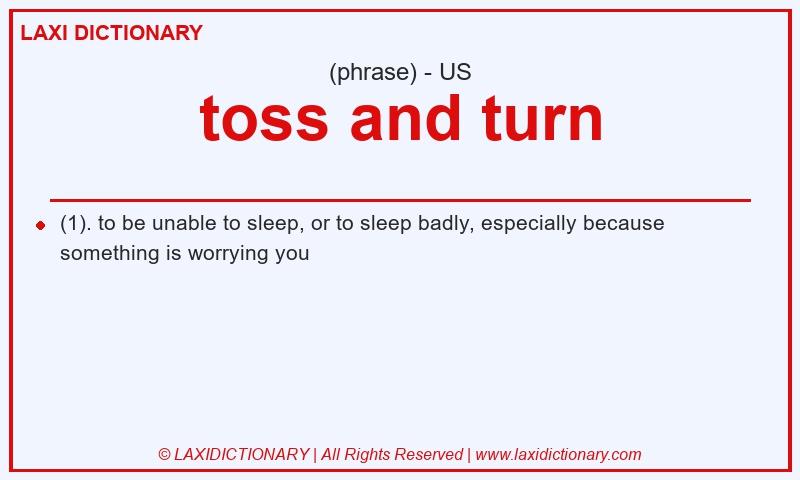 LAXI DICTIONARY

(phrase) - US

toss and turn

(1). to be unable to sleep, or to sleep badly, especially because something is worrying you

© LAXIDICTIONARY | All Rights Reserved | www.laxidictionary.com